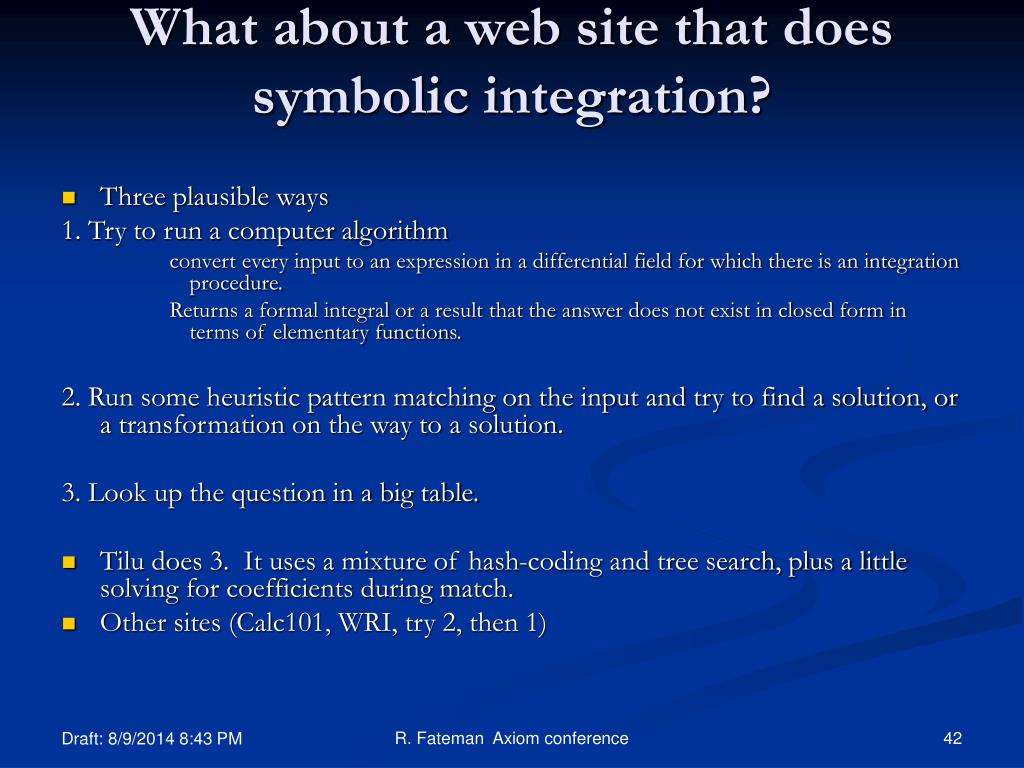 What about a web site that does symbolic integration?

Three plausible ways

1. Try to run a computer algorithm

convert every input to an expression in a differential field for which there is an integration procedure.

Returns a formal integral or a result that the answer does not exist in closed form in terms of elementary functions.

2. Run some heuristic pattern matching on the input and try to find a solution, or a transformation on the way to a solution.

3. Look up the question in a big table.

Tilu does 3. It uses a mixture of hash-coding and tree search, plus a little solving for coefficients during match.

Other sites (Calc101, WRI, try 2, then 1)

Draft: 8/9/2014 8:43 PM

R. Fateman Axiom conference

42